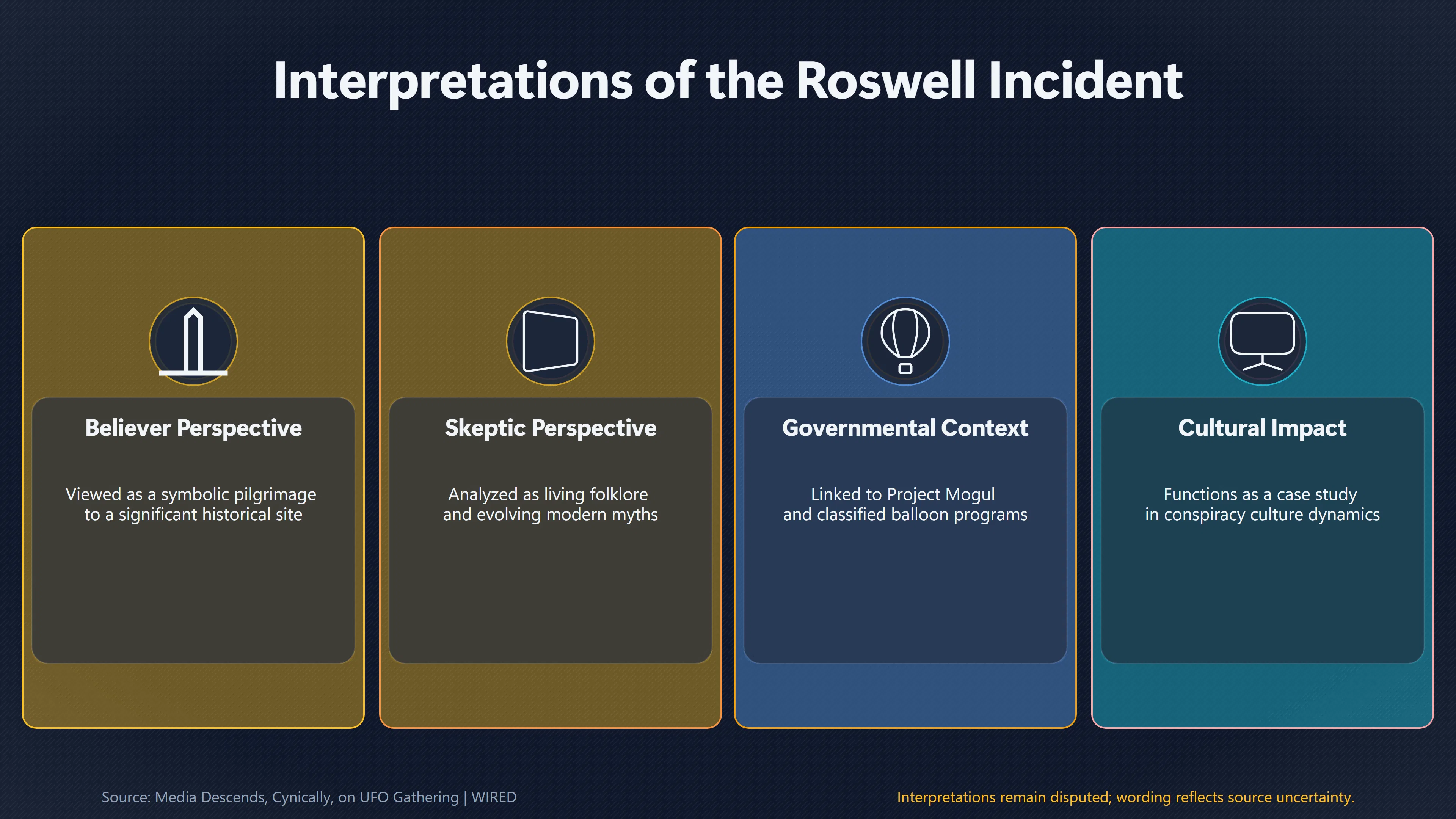 Interpretations of the Roswell Incident

Believer Perspective

Viewed as a symbolic pilgrimage to a significant historical site

Skeptic Perspective

Analyzed as living folklore and evolving modern myths

Governmental Context

Linked to Project Mogul and classified balloon programs

Cultural Impact

Functions as a case study in conspiracy culture dynamics

Source: Media Descends, Cynically, on UFO Gathering | WIRED

Interpretations remain disputed; wording reflects source uncertainty.